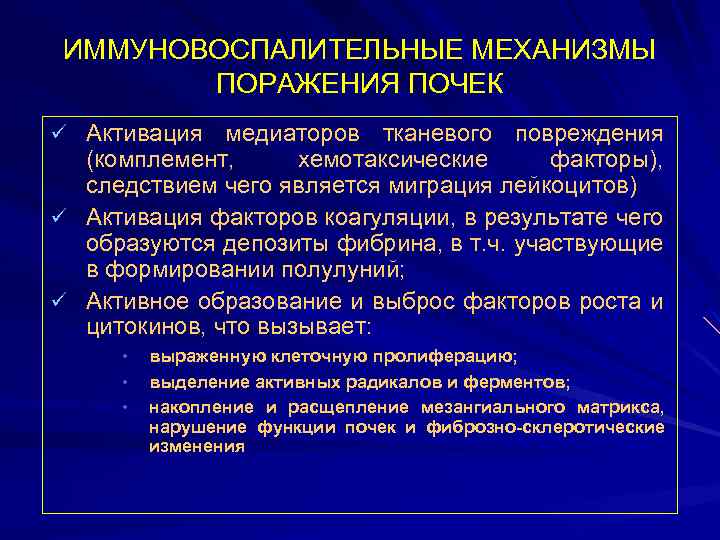 ИММУНОВОСПАЛИТЕЛЬНЫЕ МЕХАНИЗМЫ ПОРАЖЕНИЯ ПОЧЕК

✓ Активация медиаторов тканевого повреждения (комплемент, хемотаксические факторы), следствием чего является миграция лейкоцитов)

✓ Активация факторов коагуляции, в результате чего образуются депозиты фибрина, в т.ч. участвующие в формировании полулуний;

✓ Активное образование и выброс факторов роста и цитокинов, что вызывает:

• выраженную клеточную пролиферацию;

• выделение активных радикалов и ферментов;

• накопление и расщепление мезангиального матрикса, нарушение функции почек и фиброзно-склеротические изменения